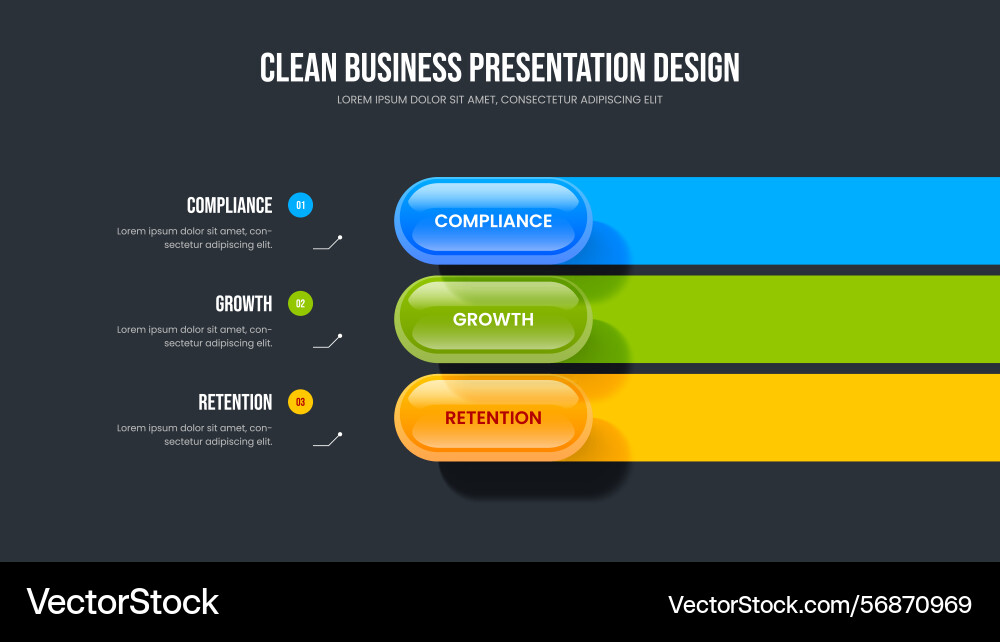 CLEAN BUSINESS PRESENTATION DESIGN
LOREM IPSUM DOLOR SIT AMET, CONSECTETUR ADIPISCING ELIT

COMPLIANCE 01
Lorem ipsum dolor sit amet, consectetur adipiscing elit.

GROWTH 02
Lorem ipsum dolor sit amet, consectetur adipiscing elit.

RETENTION 03
Lorem ipsum dolor sit amet, consectetur adipiscing elit.

COMPLIANCE

GROWTH

RETENTION

VectorStock

VectorStock.com/56870969